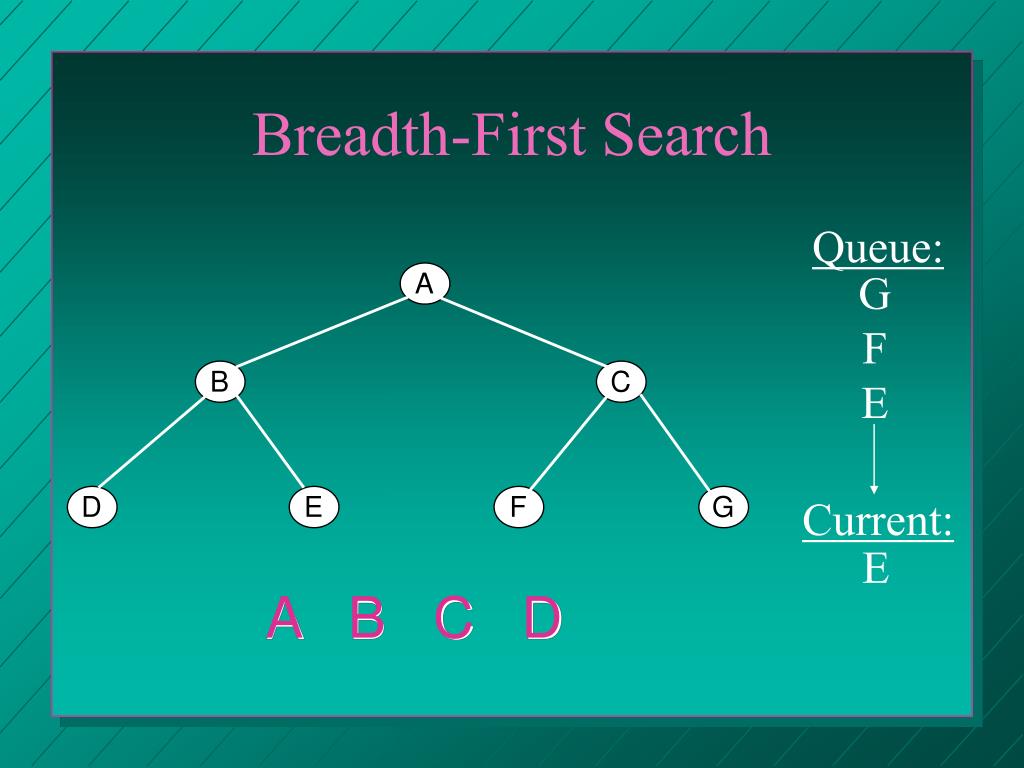 Breadth-First Search

A

B

C

D

E

F

G

Queue:
G
F
E

Current:
E

A B C D